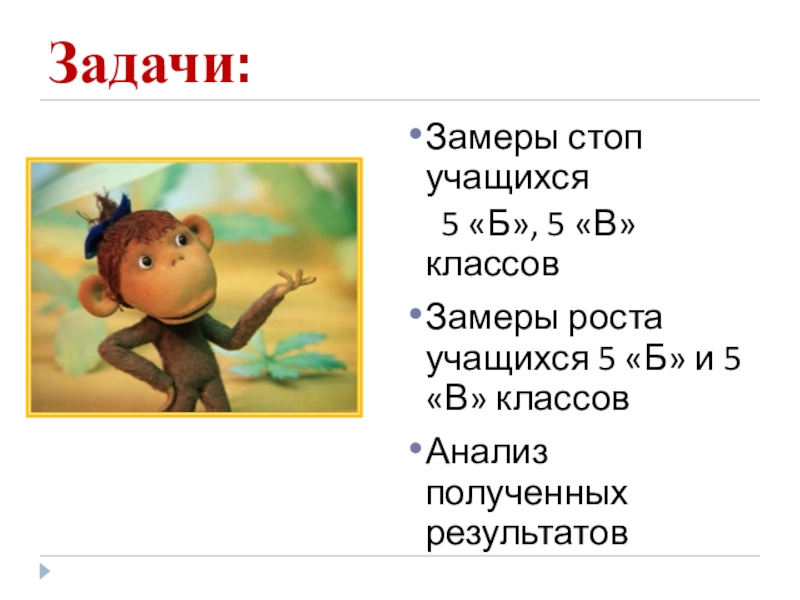 Задачи:

• Замеры стоп учащихся 5 «Б», 5 «В» классов
• Замеры роста учащихся 5 «Б» и 5 «В» классов
• Анализ полученных результатов